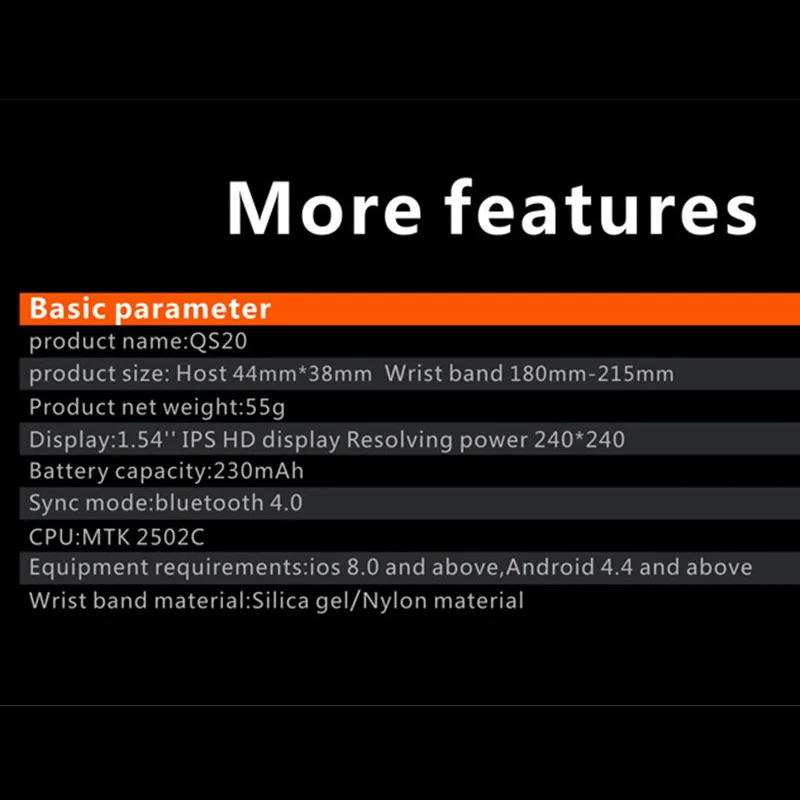 More features

Basic parameter

product name:QS20

product size: Host 44mm*38mm Wrist band 180mm-215mm

Product net weight:55g

Display:1.54'' IPS HD display Resolving power 240*240

Battery capacity:230mAh

Sync mode:bluetooth 4.0

CPU:MTK 2502C

Equipment requirements:ios 8.0 and above,Android 4.4 and above

Wrist band material:Silica gel/Nylon material